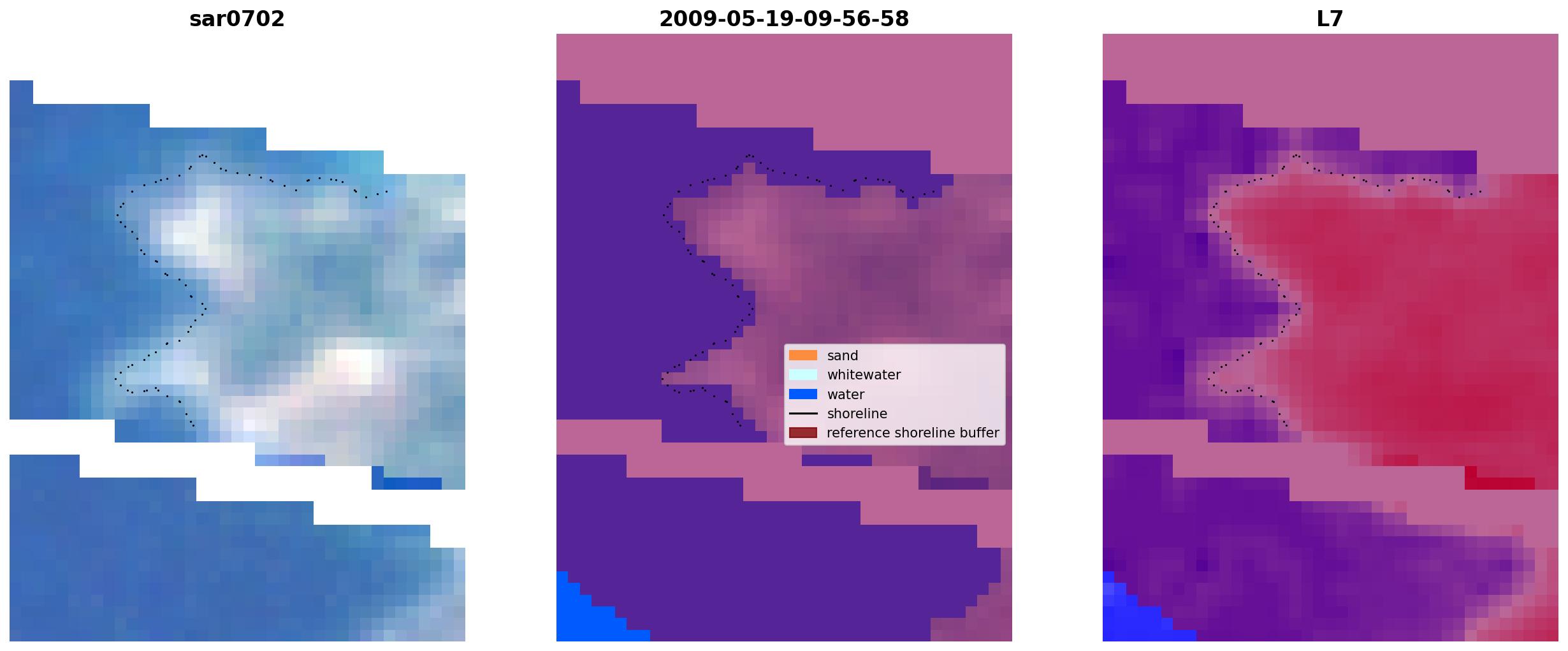 sar0702

2009-05-19-09-56-58

sand
whitewater
water
shoreline
reference shoreline buffer

L7